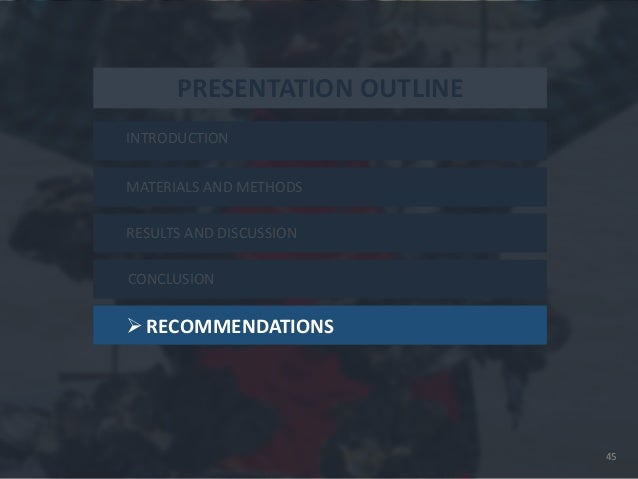 PRESENTATION OUTLINE

INTRODUCTION

MATERIALS AND METHODS

RESULTS AND DISCUSSION

CONCLUSION

➢ RECOMMENDATIONS

45